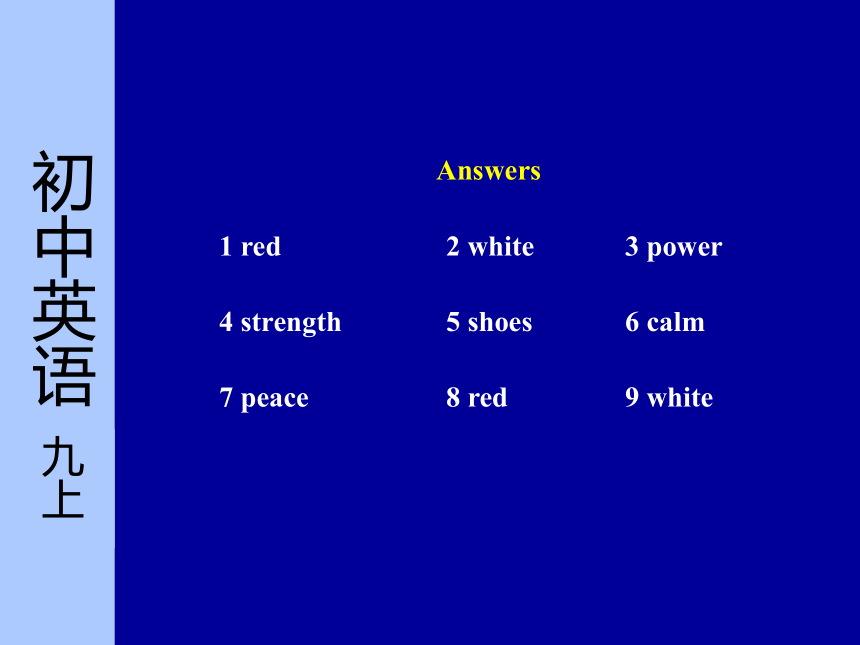 初中英语
九上

Answers

1 red
2 white
3 power
4 strength
5 shoes
6 calm
7 peace
8 red
9 white